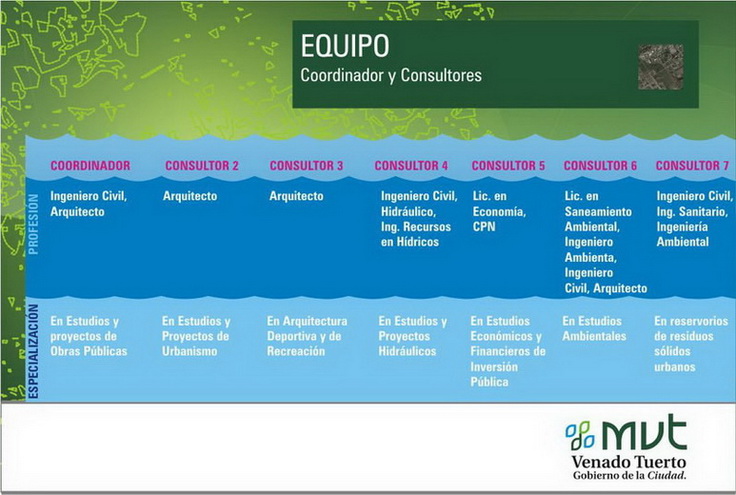 EQUIPO
Coordinador y Consultores

| | COORDINADOR | CONSULTOR 2 | CONSULTOR 3 | CONSULTOR 4 | CONSULTOR 5 | CONSULTOR 6 | CONSULTOR 7 |
|---|---|---|---|---|---|---|---|
| PROFESIÓN | Ingeniero Civil, Arquitecto | Arquitecto | Arquitecto | Ingeniero Civil, Hidráulico, Ing. Recursos en Hídricos | Lic. en Economía, CPN | Lic. en Saneamiento Ambiental, Ingeniero Ambienta, Ingeniero Civil, Arquitecto | Ingeniero Civil, Ing. Sanitario, Ingeniería Ambiental |
| ESPECIALIZACIÓN | En Estudios y proyectos de Obras Públicas | En Estudios y Proyectos de Urbanismo | En Arquitectura Deportiva y de Recreación | En Estudios y Proyectos Hidráulicos | En Estudios Económicos y Financieros de Inversión Pública | En Estudios Ambientales | En reservorios de residuos sólidos urbanos |

MVT
Venado Tuerto
Gobierno de la Ciudad.